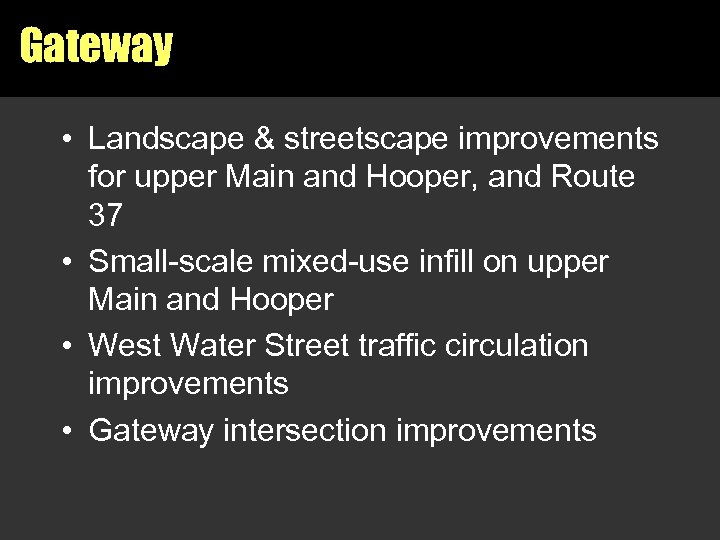 Gateway

• Landscape & streetscape improvements for upper Main and Hooper, and Route 37

• Small-scale mixed-use infill on upper Main and Hooper

• West Water Street traffic circulation improvements

• Gateway intersection improvements